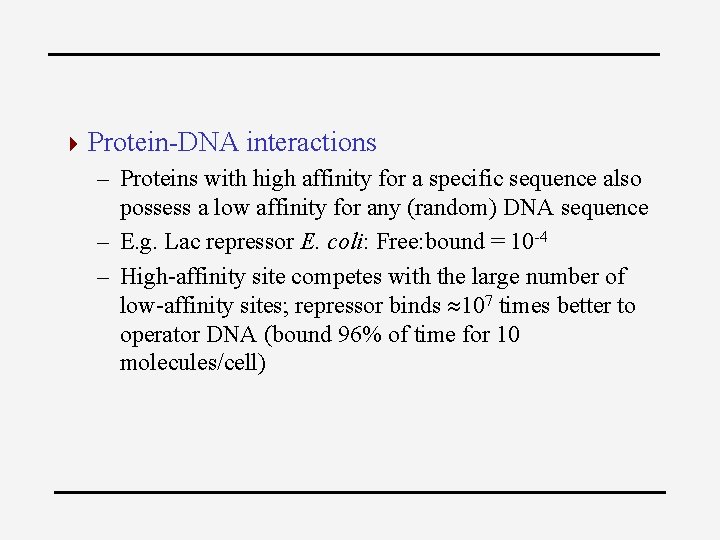 Protein-DNA interactions

– Proteins with high affinity for a specific sequence also possess a low affinity for any (random) DNA sequence

– E.g. Lac repressor E. coli: Free:bound = $10^{-4}$

– High-affinity site competes with the large number of low-affinity sites; repressor binds $\approx 10^7$ times better to operator DNA (bound 96% of time for 10 molecules/cell)